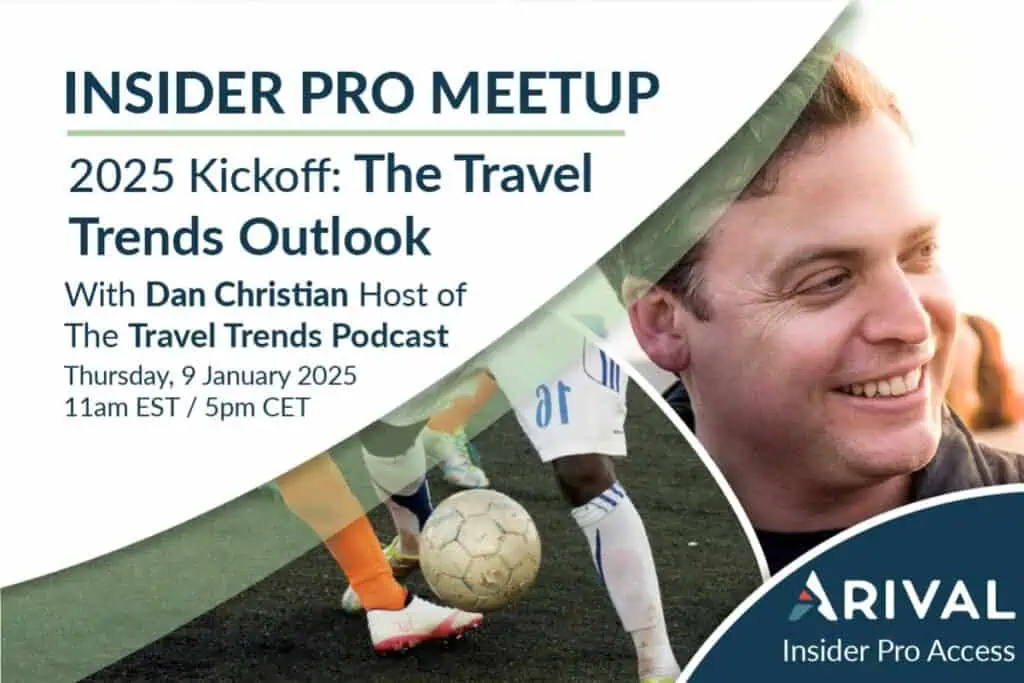 INSIDER PRO MEETUP

2025 Kickoff: The Travel Trends Outlook

With Dan Christian Host of The Travel Trends Podcast

Thursday, 9 January 2025
11am EST / 5pm CET

16

ARIVAL
Insider Pro Access